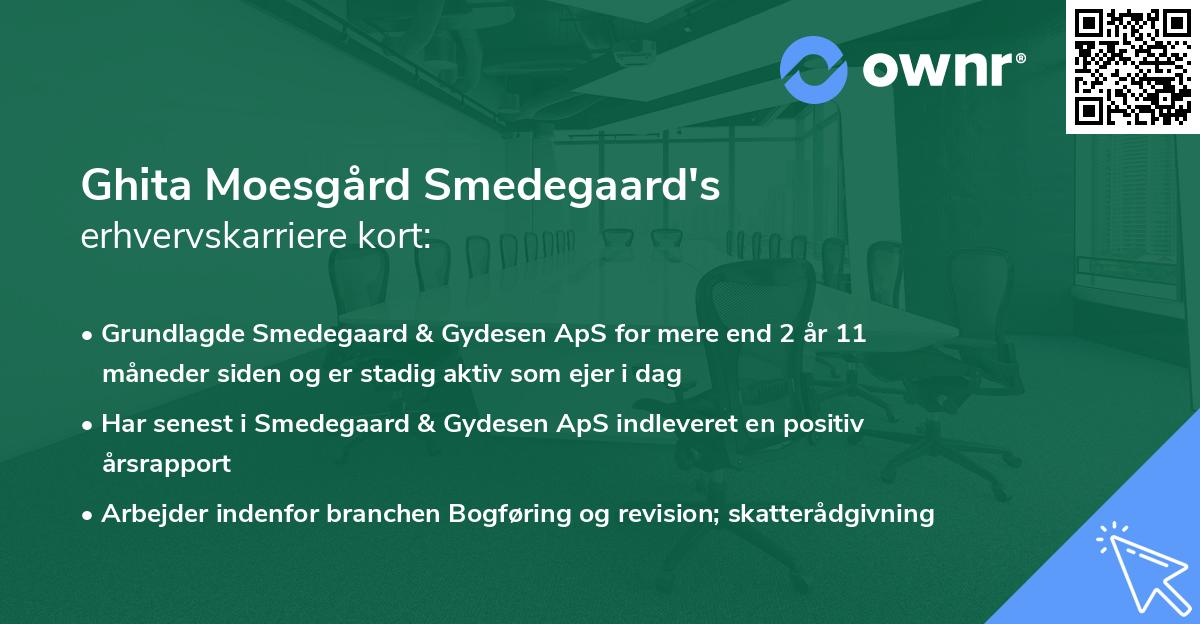 ownr®

Ghita Moesgård Smedegaard's
erhvervskarriere kort:

• Grundlagde Smedegaard & Gydesen ApS for mere end 2 år 11 måneder siden og er stadig aktiv som ejer i dag

• Har senest i Smedegaard & Gydesen ApS indleveret en positiv årsrapport

• Arbejder indenfor branchen Bogføring og revision; skatterådgivning